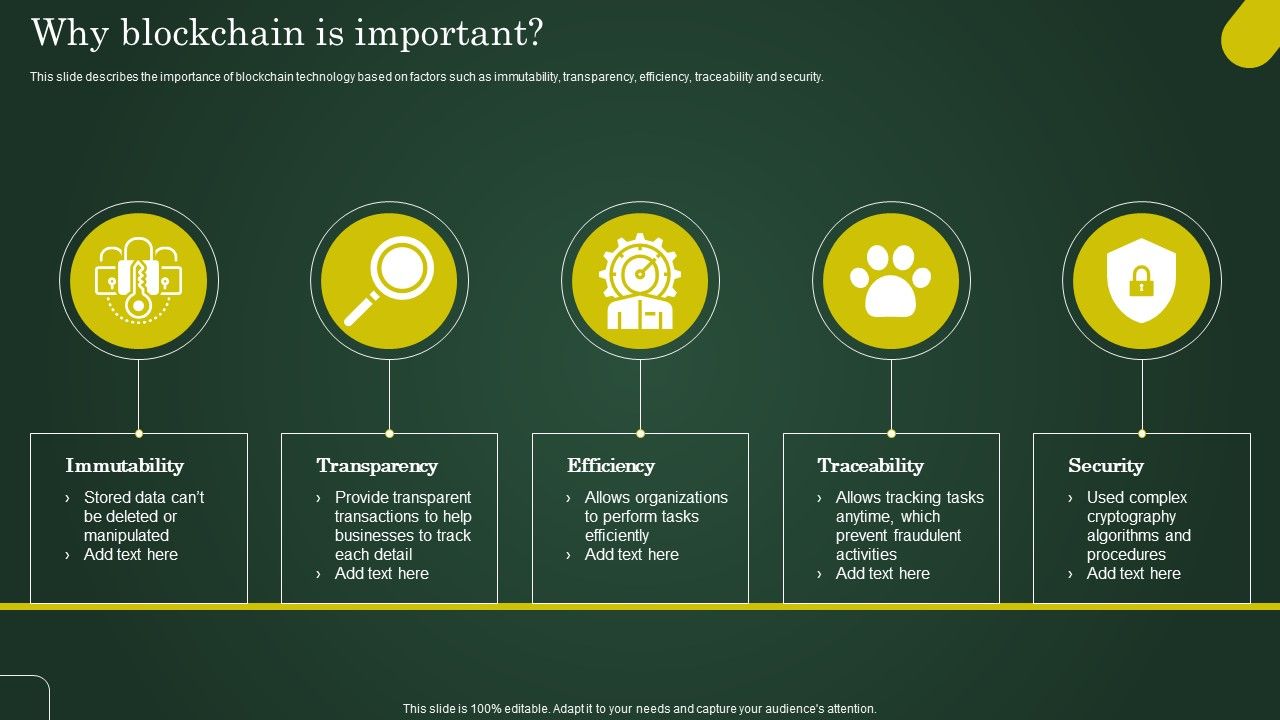 Why blockchain is important?

This slide describes the importance of blockchain technology based on factors such as immutability, transparency, efficiency, traceability and security.

Immutability

› Stored data can't be deleted or manipulated
› Add text here

Transparency

› Provide transparent transactions to help businesses to track each detail
› Add text here

Efficiency

› Allows organizations to perform tasks efficiently
› Add text here

Traceability

› Allows tracking tasks anytime, which prevent fraudulent activities
› Add text here

Security

› Used complex cryptography algorithms and procedures
› Add text here

This slide is 100% editable. Adapt it to your needs and capture your audience's attention.